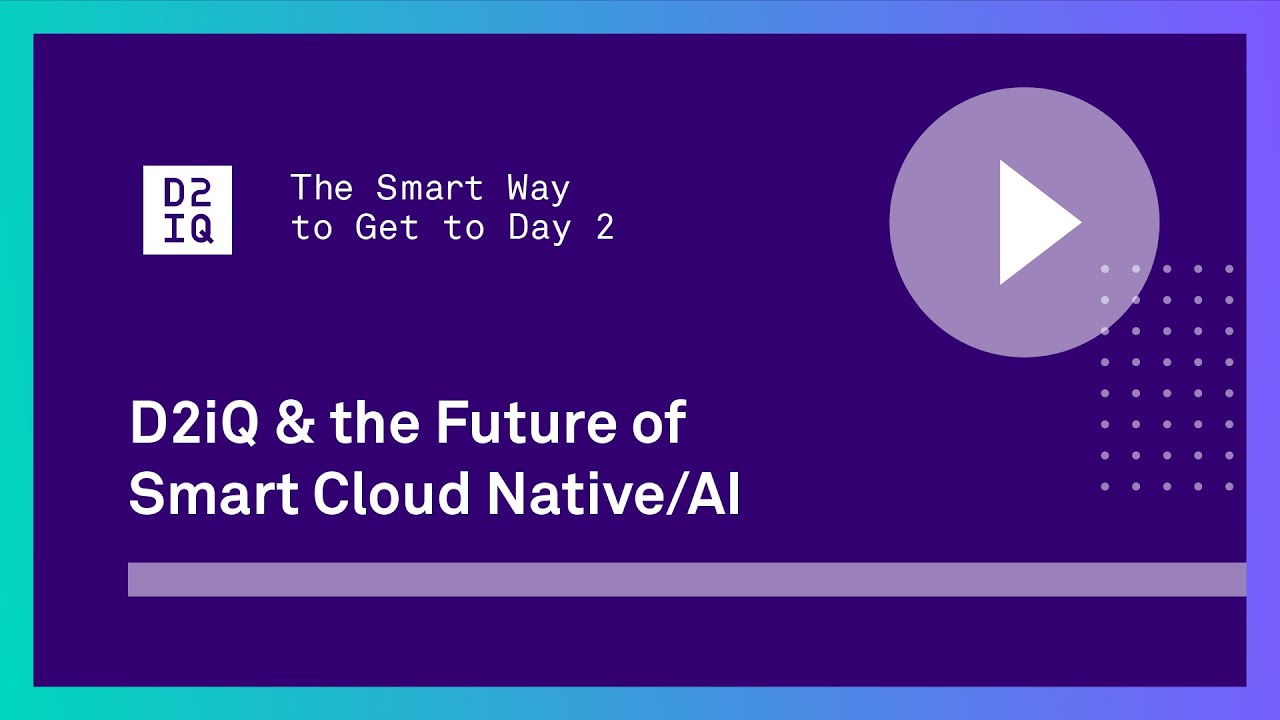 D2
IQ

The Smart Way
to Get to Day 2

D2iQ & the Future of
Smart Cloud Native/AI